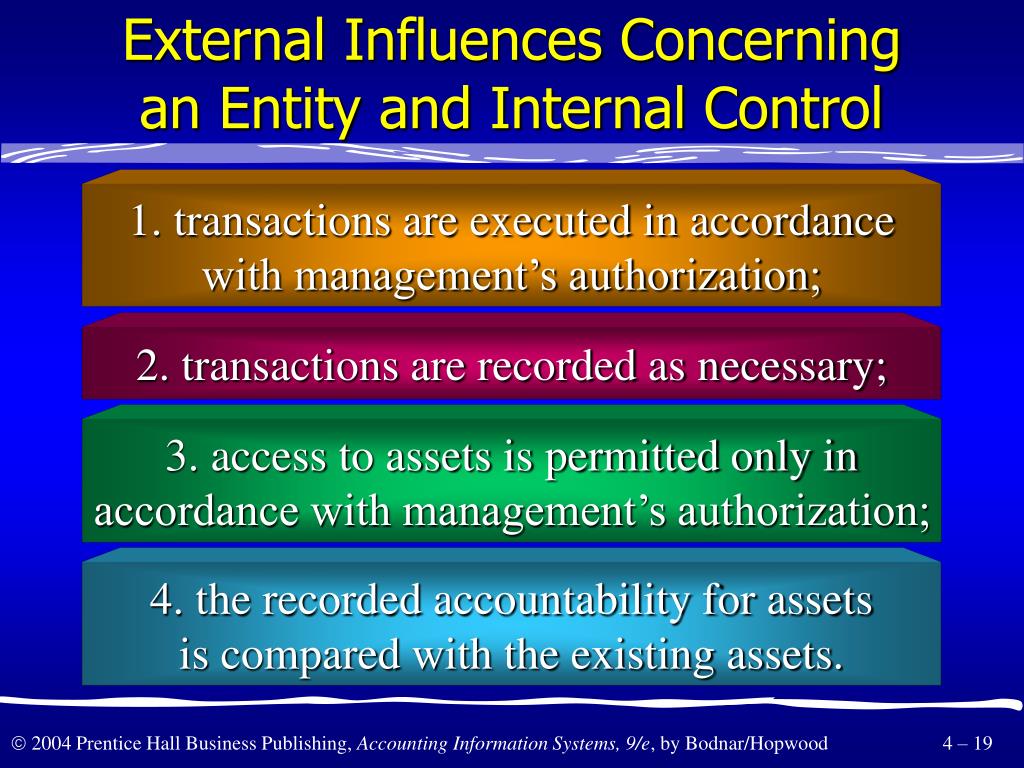 External Influences Concerning an Entity and Internal Control

1. transactions are executed in accordance with management’s authorization;

2. transactions are recorded as necessary;

3. access to assets is permitted only in accordance with management’s authorization;

4. the recorded accountability for assets is compared with the existing assets.

© 2004 Prentice Hall Business Publishing, Accounting Information Systems, 9/e, by Bodnar/Hopwood

4 – 19